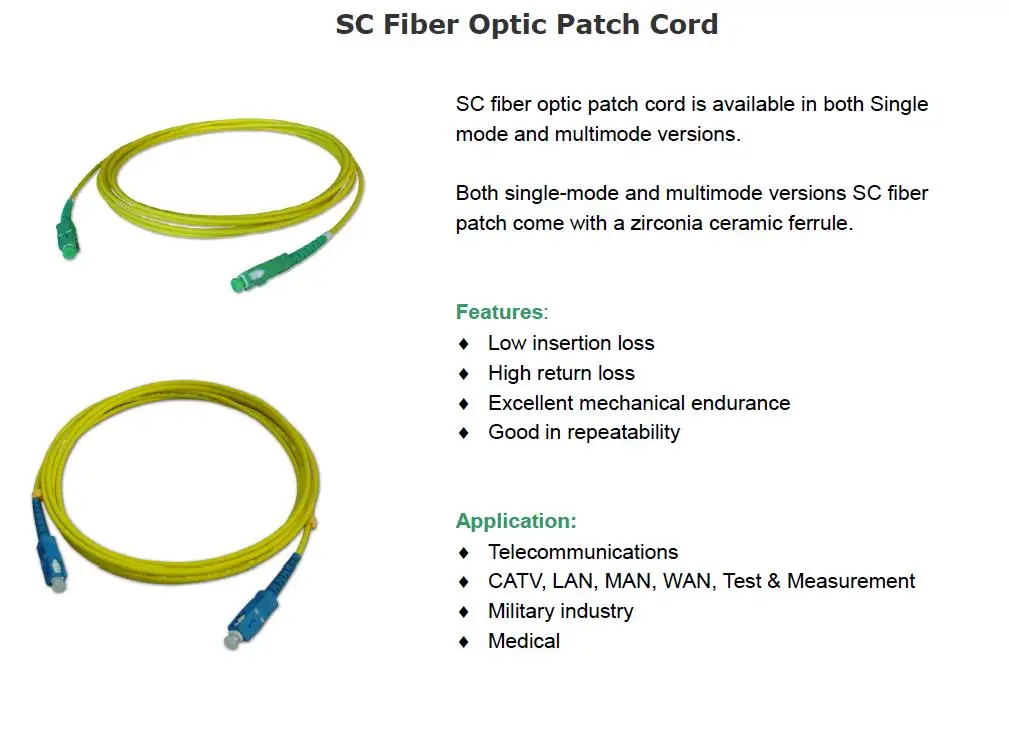 SC Fiber Optic Patch Cord

SC fiber optic patch cord is available in both Single mode and multimode versions.

Both single-mode and multimode versions SC fiber patch come with a zirconia ceramic ferrule.

Features:
♦ Low insertion loss
♦ High return loss
♦ Excellent mechanical endurance
♦ Good in repeatability

Application:
♦ Telecommunications
♦ CATV, LAN, MAN, WAN, Test & Measurement
♦ Military industry
♦ Medical